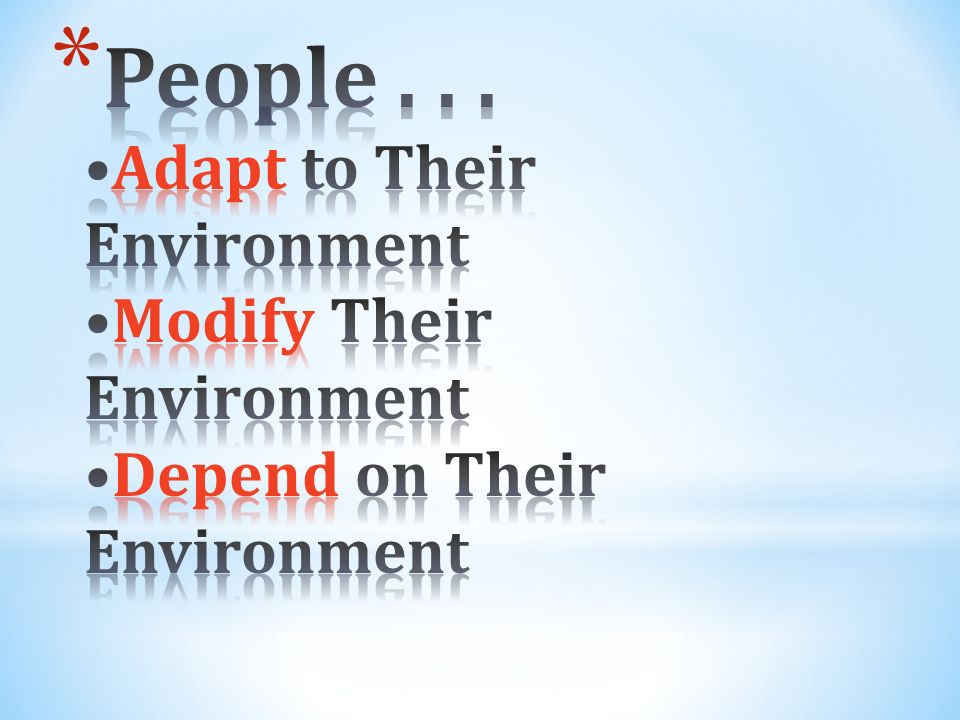 *People . . .

•Adapt to Their Environment

•Modify Their Environment

•Depend on Their Environment